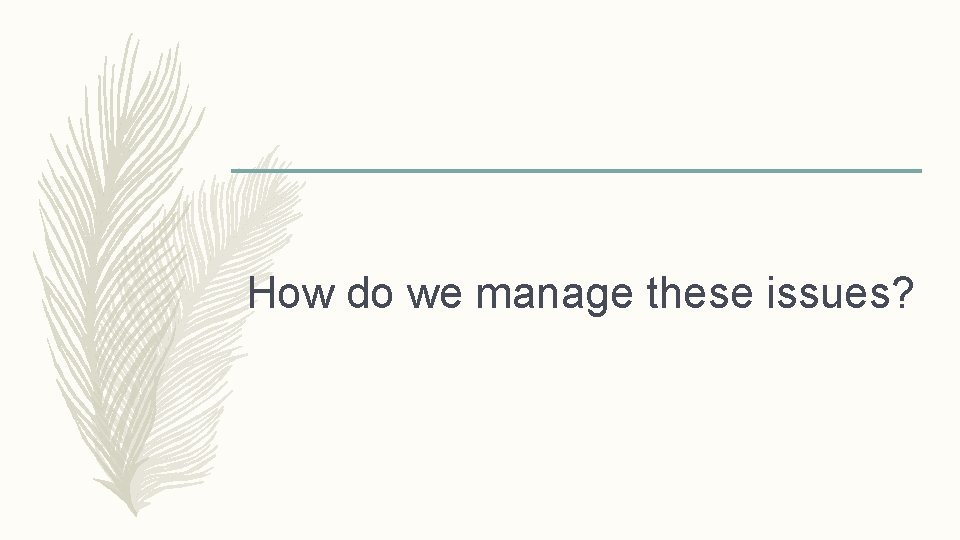 How do we manage these issues?